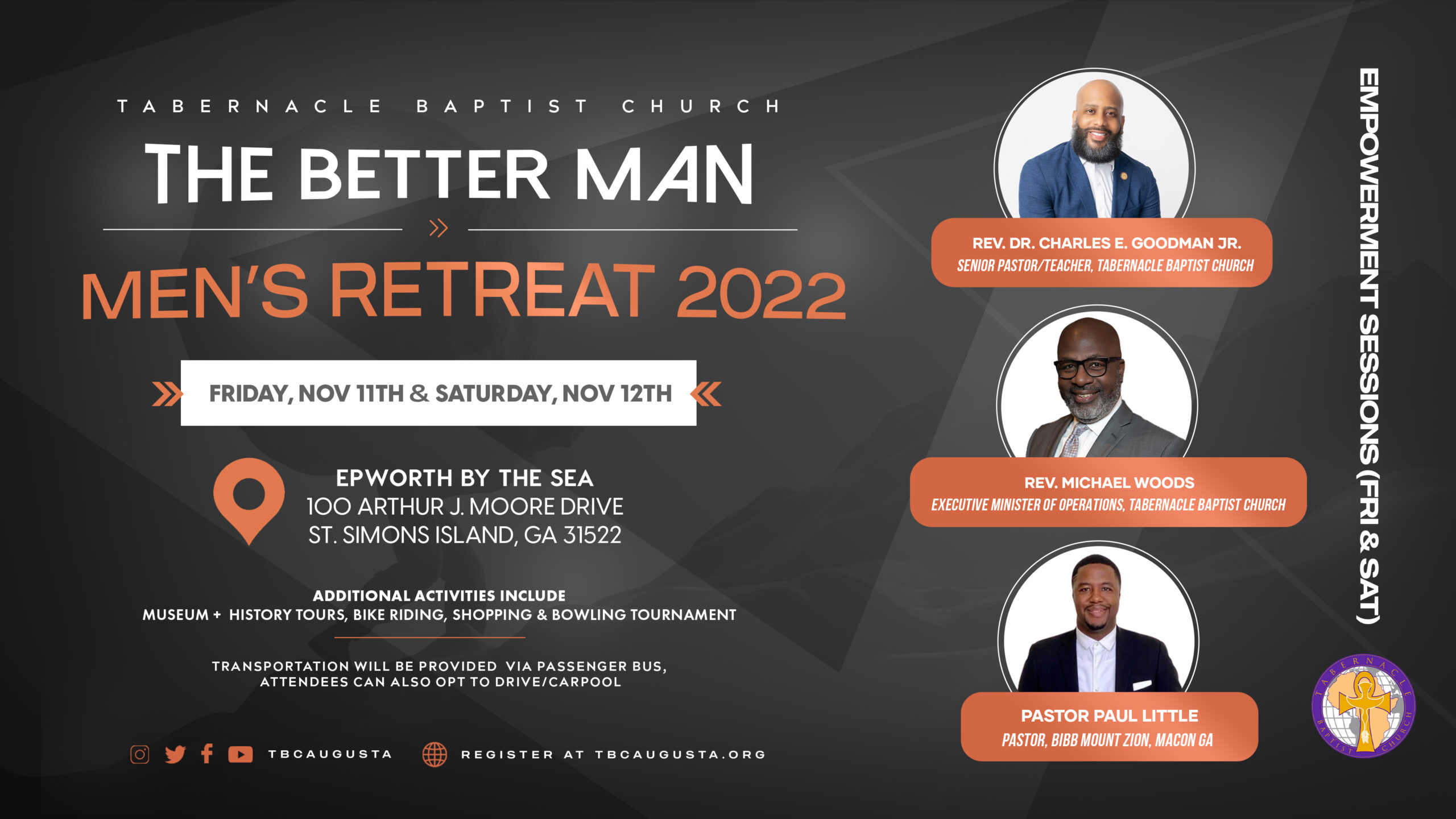 TABERNACLE BAPTIST CHURCH

THE BETTER MAN

MEN'S RETREAT 2022

FRIDAY, NOV 11TH & SATURDAY, NOV 12TH

EPWORTH BY THE SEA
100 ARTHUR J. MOORE DRIVE
ST. SIMONS ISLAND, GA 31522

ADDITIONAL ACTIVITIES INCLUDE
MUSEUM + HISTORY TOURS, BIKE RIDING, SHOPPING & BOWLING TOURNAMENT

TRANSPORTATION WILL BE PROVIDED VIA PASSENGER BUS, ATTENDEES CAN ALSO OPT TO DRIVE/CARPOOL

TBCAUGUSTA

REGISTER AT TBCAUGUSTA.ORG

REV. DR. CHARLES E. GOODMAN JR.
SENIOR PASTOR/TEACHER, TABERNACLE BAPTIST CHURCH

REV. MICHAEL WOODS
EXECUTIVE MINISTER OF OPERATIONS, TABERNACLE BAPTIST CHURCH

PASTOR PAUL LITTLE
PASTOR, BIBB MOUNT ZION, MACON GA

EMPOWERMENT SESSIONS (FRI & SAT)

TABERNACLE BAPTIST CHURCH